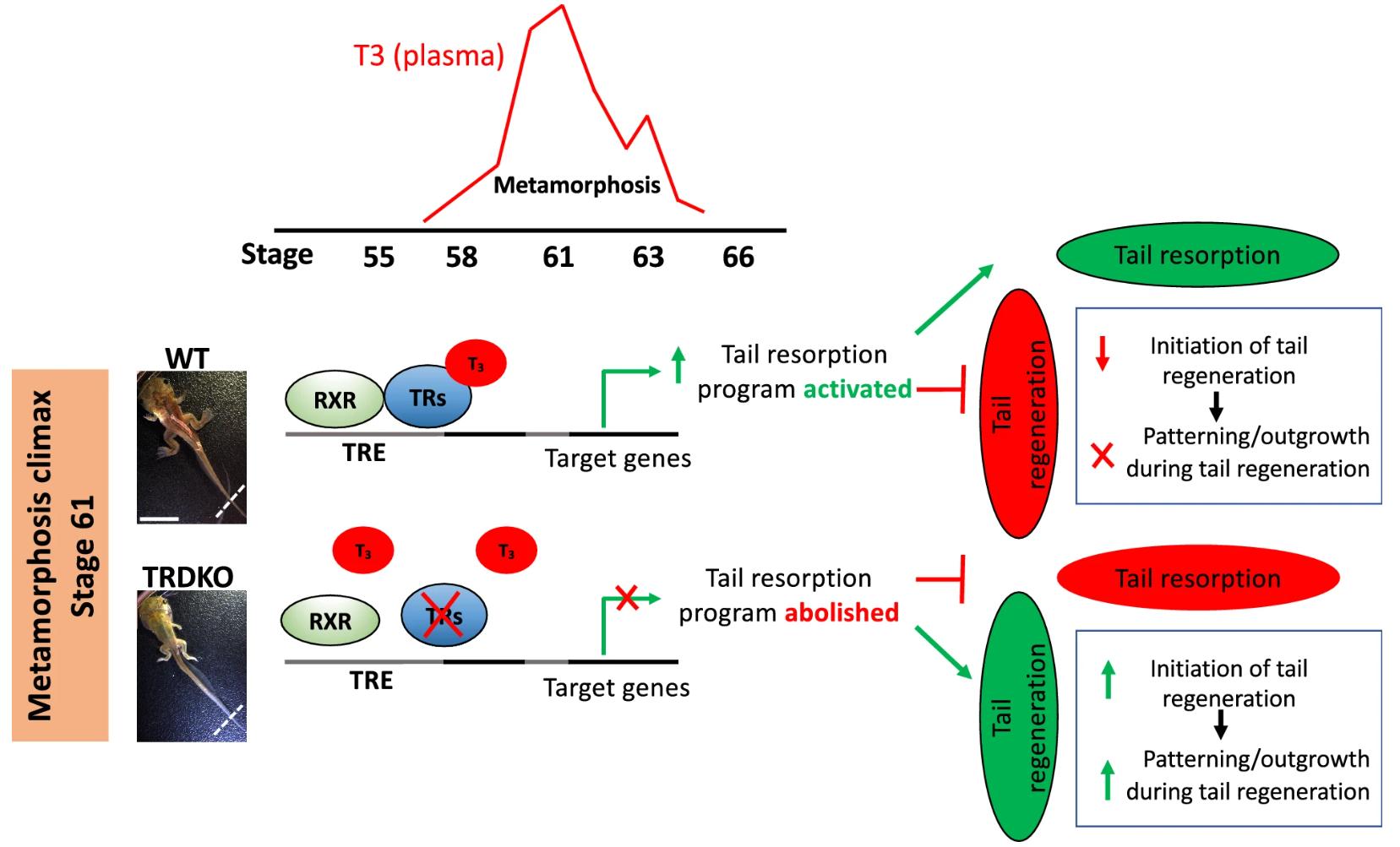 T3 (plasma)

Metamorphosis

Stage 55 58 61 63 66

Metamorphosis climax
Stage 61

WT

RXR TRs $T_3$

TRE Target genes

Tail resorption program activated

Tail resorption

Tail regeneration

Initiation of tail regeneration

Patterning/outgrowth during tail regeneration

TRDKO

$T_3$ $T_3$

RXR TRs

TRE Target genes

Tail resorption program abolished

Tail resorption

Tail regeneration

Initiation of tail regeneration

Patterning/outgrowth during tail regeneration